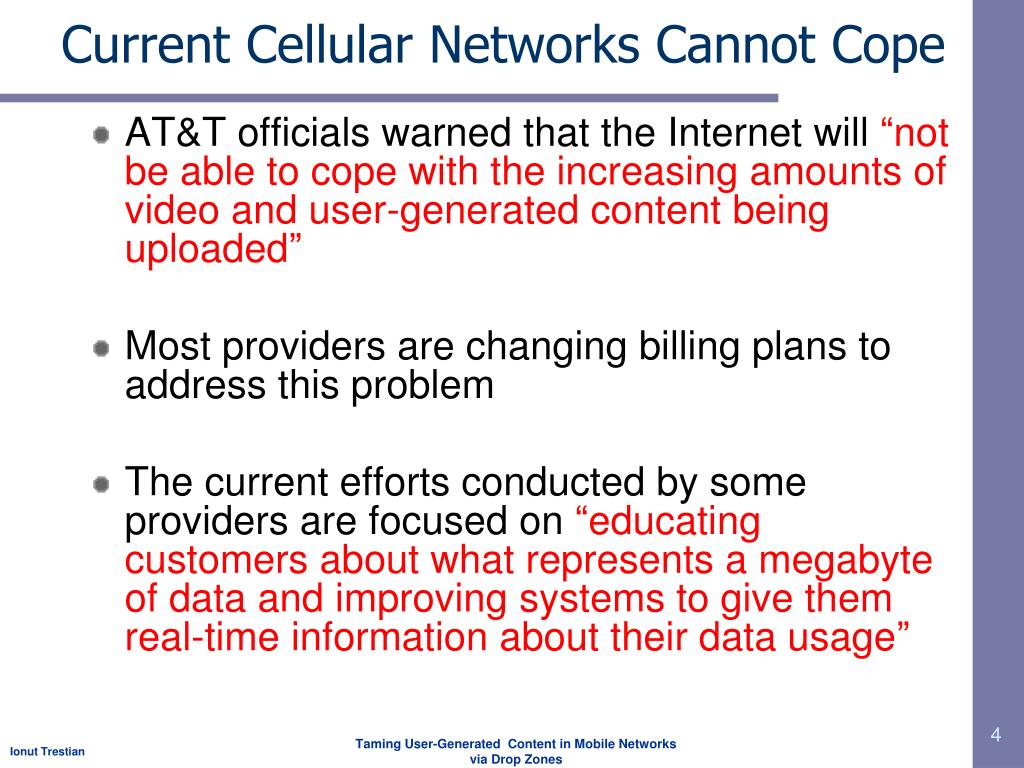 Current Cellular Networks Cannot Cope

AT&T officials warned that the Internet will “not be able to cope with the increasing amounts of video and user-generated content being uploaded”

Most providers are changing billing plans to address this problem

The current efforts conducted by some providers are focused on “educating customers about what represents a megabyte of data and improving systems to give them real-time information about their data usage”

Ionut Trestian

Taming User-Generated Content in Mobile Networks via Drop Zones

4